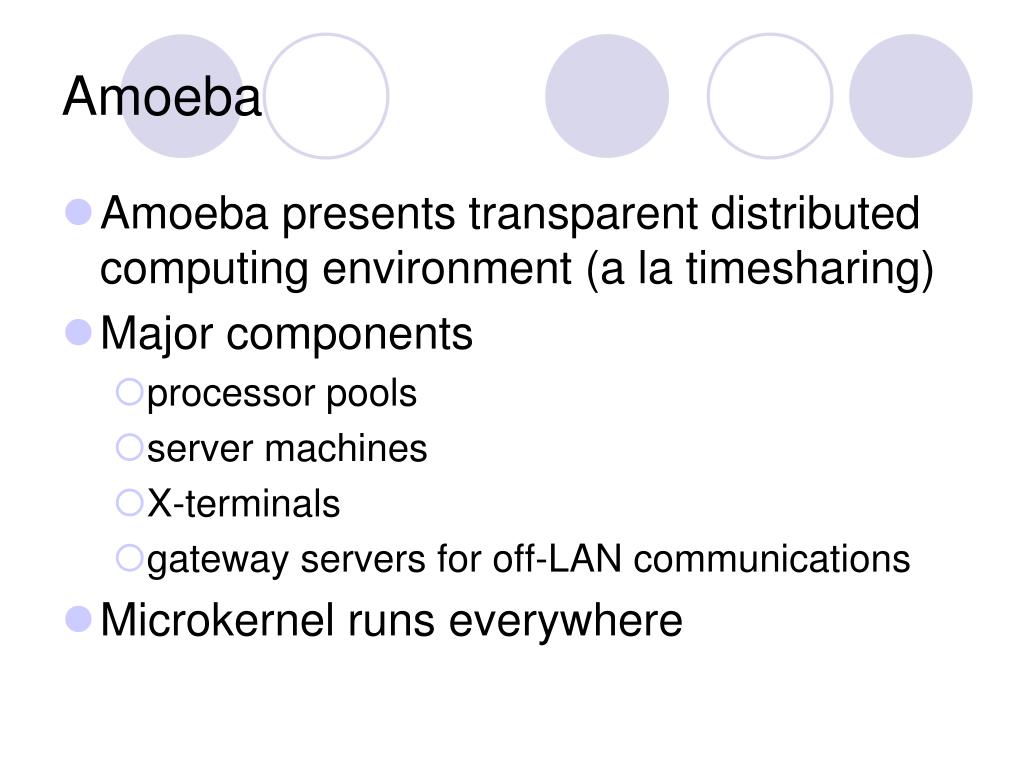 Amoeba

- Amoeba presents transparent distributed computing environment (a la timesharing)
- Major components
  - processor pools
  - server machines
  - X-terminals
  - gateway servers for off-LAN communications
- Microkernel runs everywhere